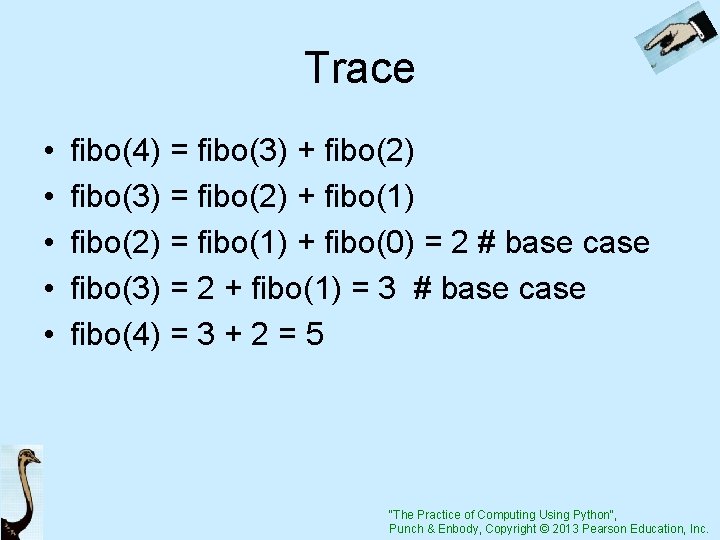 Trace

• fibo(4) = fibo(3) + fibo(2)
• fibo(3) = fibo(2) + fibo(1)
• fibo(2) = fibo(1) + fibo(0) = 2 # base case
• fibo(3) = 2 + fibo(1) = 3 # base case
• fibo(4) = 3 + 2 = 5

"The Practice of Computing Using Python", Punch & Enbody, Copyright © 2013 Pearson Education, Inc.